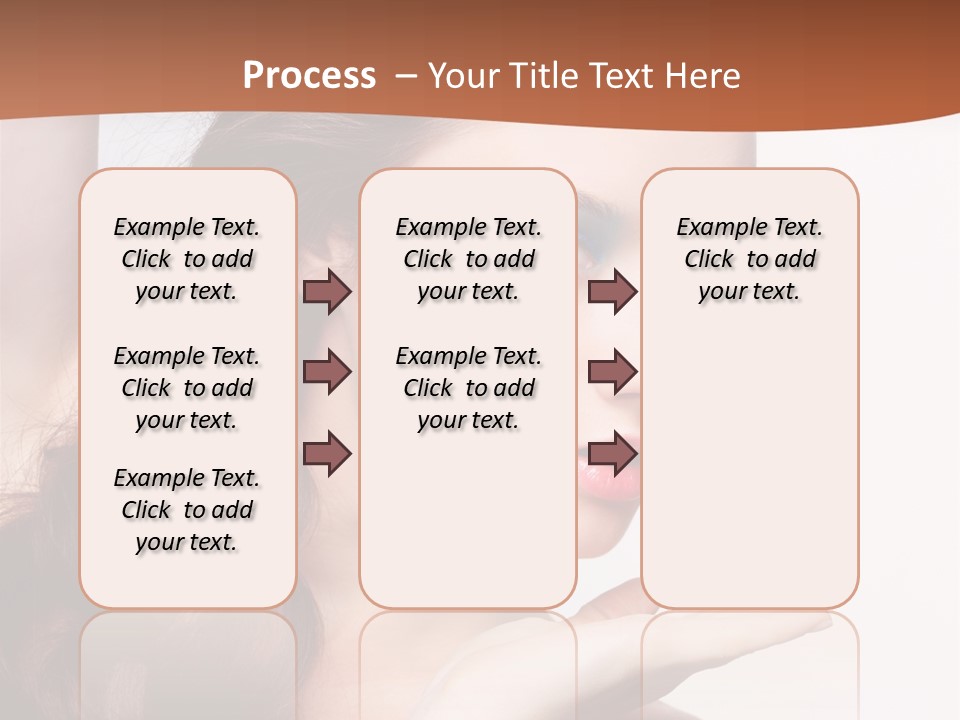 Process – Your Title Text Here

Example Text. Click to add your text.

Example Text. Click to add your text.

Example Text. Click to add your text.

Example Text. Click to add your text.

Example Text. Click to add your text.

Example Text. Click to add your text.